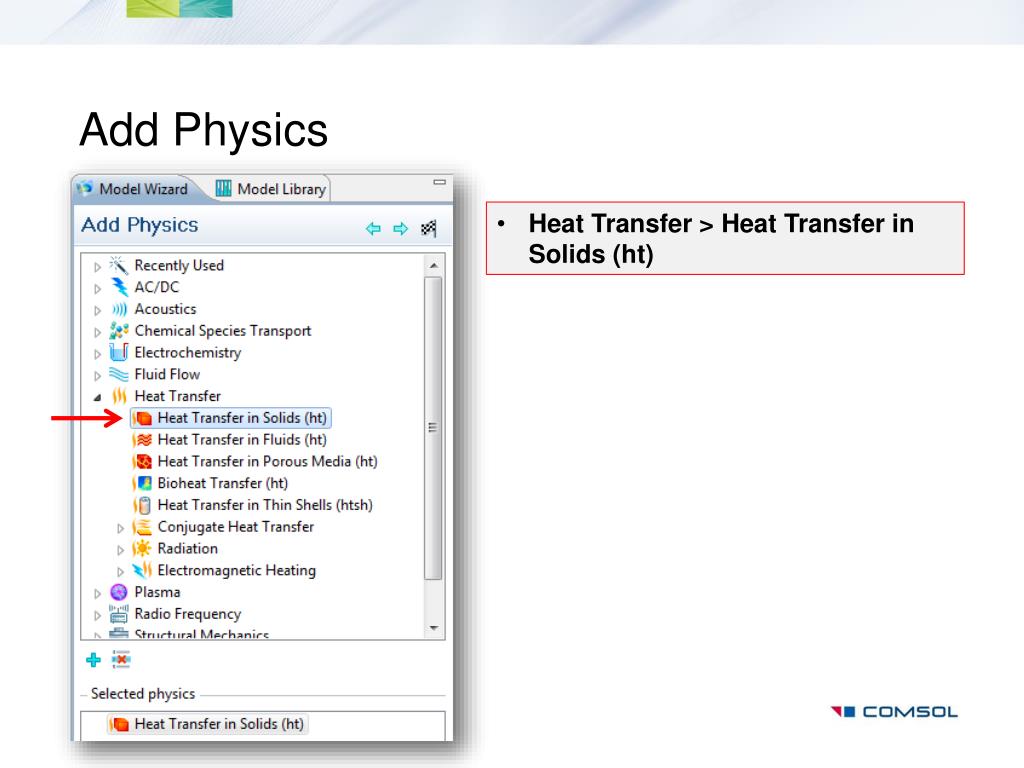 Add Physics

Model Wizard
Model Library

Add Physics

Recently Used
AC/DC
Acoustics
Chemical Species Transport
Electrochemistry
Fluid Flow
Heat Transfer
Heat Transfer in Solids (ht)
Heat Transfer in Fluids (ht)
Heat Transfer in Porous Media (ht)
Bioheat Transfer (ht)
Heat Transfer in Thin Shells (htsh)
Conjugate Heat Transfer
Radiation
Electromagnetic Heating
Plasma
Radio Frequency
Structural Mechanics

Selected physics
Heat Transfer in Solids (ht)

• Heat Transfer > Heat Transfer in Solids (ht)

COMSOL